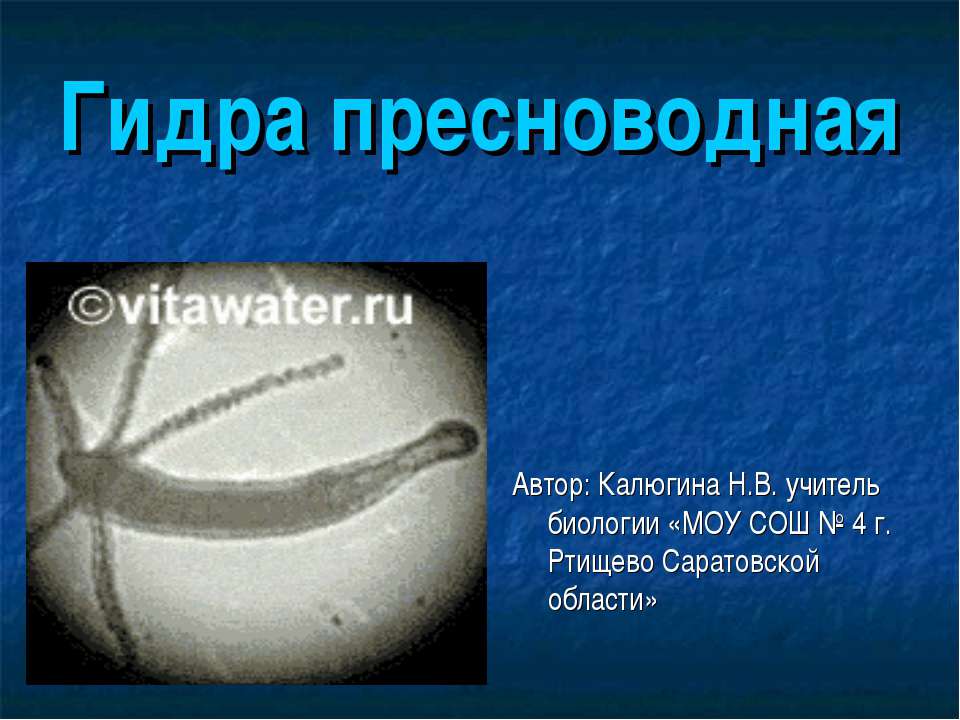 Гидра пресноводная

©vitawater.ru

Автор: Калюгина Н.В. учитель биологии «МОУ СОШ № 4 г. Ртищево Саратовской области»